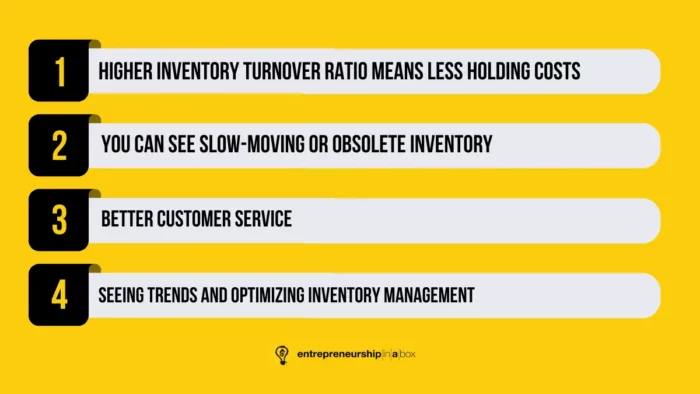 1 HIGHER INVENTORY TURNOVER RATIO MEANS LESS HOLDING COSTS

2 YOU CAN SEE SLOW-MOVING OR OBSOLETE INVENTORY

3 BETTER CUSTOMER SERVICE

4 SEEING TRENDS AND OPTIMIZING INVENTORY MANAGEMENT

entrepreneurship|in|a|box